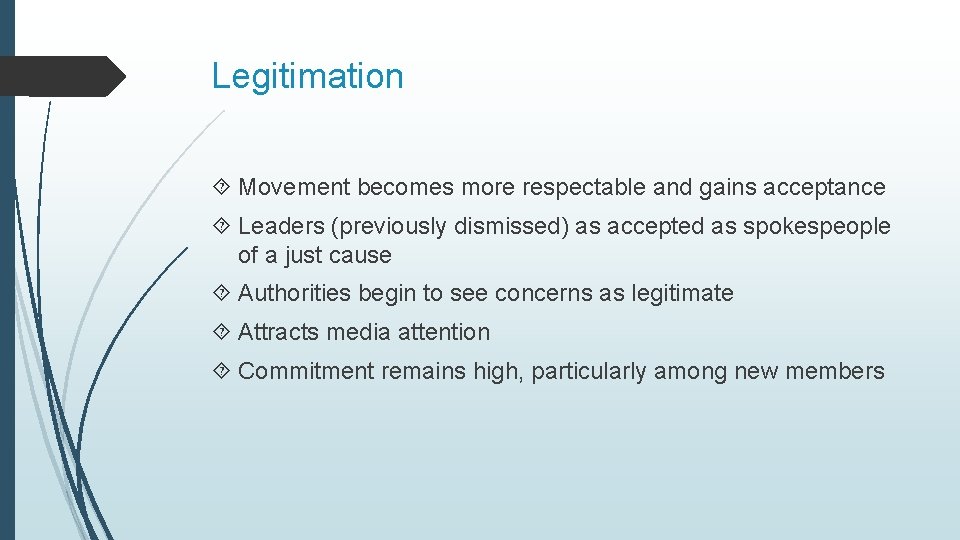 Legitimation

Movement becomes more respectable and gains acceptance

Leaders (previously dismissed) as accepted as spokespeople of a just cause

Authorities begin to see concerns as legitimate

Attracts media attention

Commitment remains high, particularly among new members